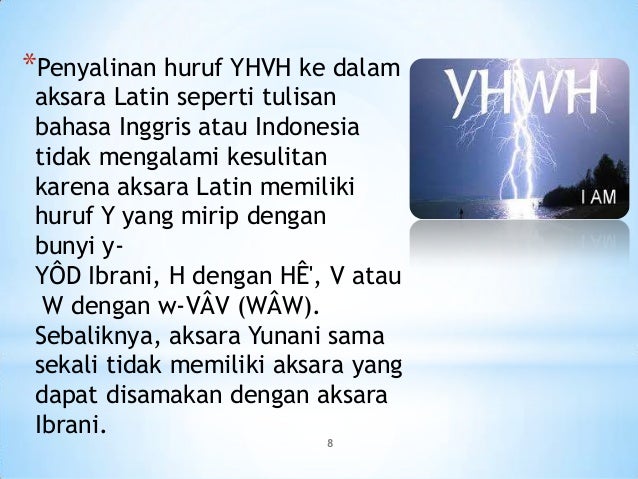 *Penyalinan huruf YHVH ke dalam aksara Latin seperti tulisan bahasa Inggris atau Indonesia tidak mengalami kesulitan karena aksara Latin memiliki huruf Y yang mirip dengan bunyi y-
YÔD Ibrani, H dengan HÊ', V atau W dengan w-VÂV (WÂW). Sebaliknya, aksara Yunani sama sekali tidak memiliki aksara yang dapat disamakan dengan aksara Ibrani.

YHWH

I AM

8